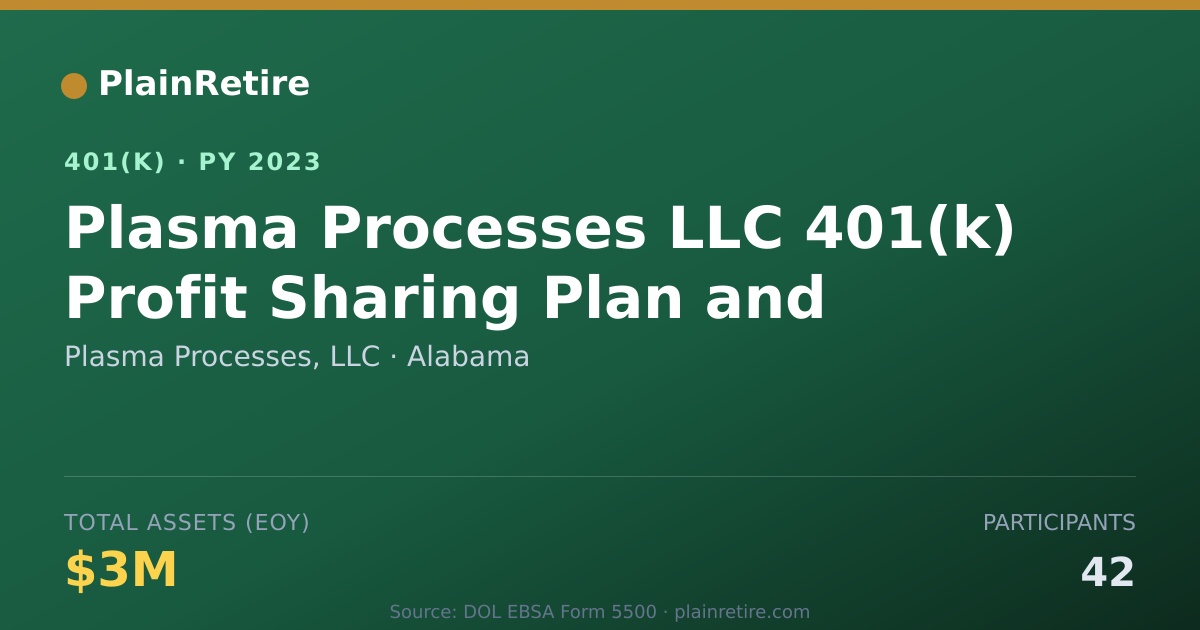 PlainRetire

401(K) · PY 2023

Plasma Processes LLC 401(k) Profit Sharing Plan and

Plasma Processes, LLC · Alabama

TOTAL ASSETS (EOY)

$3M

PARTICIPANTS

42

Source: DOL EBSA Form 5500 · plainretire.com